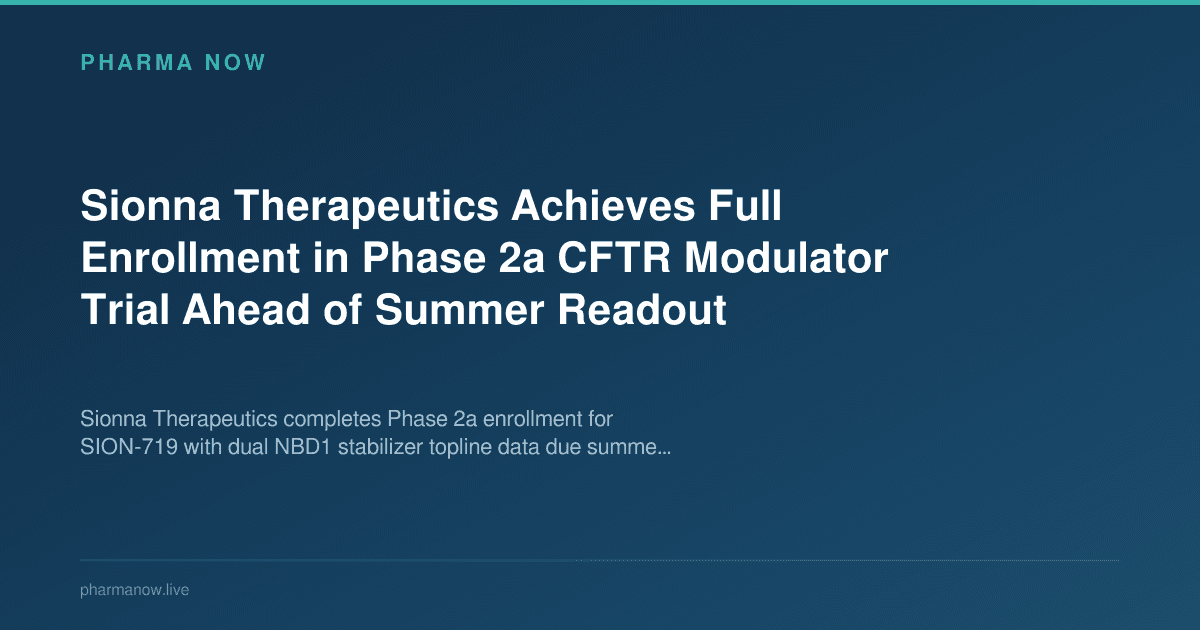 PHARMA NOW

Sionna Therapeutics Achieves Full Enrollment in Phase 2a CFTR Modulator Trial Ahead of Summer Readout

Sionna Therapeutics completes Phase 2a enrollment for SION-719 with dual NBD1 stabilizer topline data due summe...

pharmanow.live